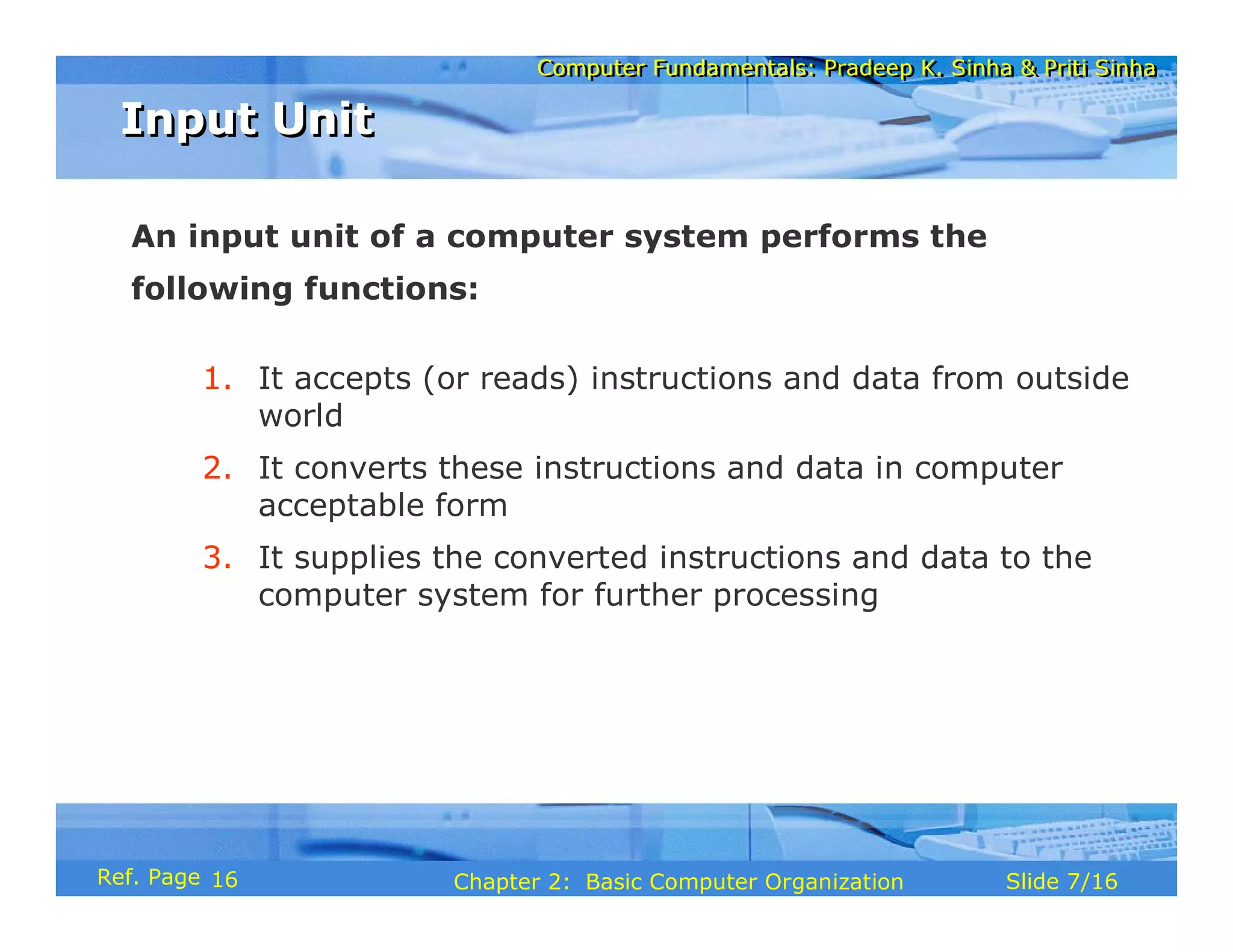 Computer Fundamentals: Pradeep K. Sinha & Priti Sinha

Input Unit

An input unit of a computer system performs the following functions:

1. It accepts (or reads) instructions and data from outside world
2. It converts these instructions and data in computer acceptable form
3. It supplies the converted instructions and data to the computer system for further processing

Ref. Page 16 Chapter 2: Basic Computer Organization Slide 7/16